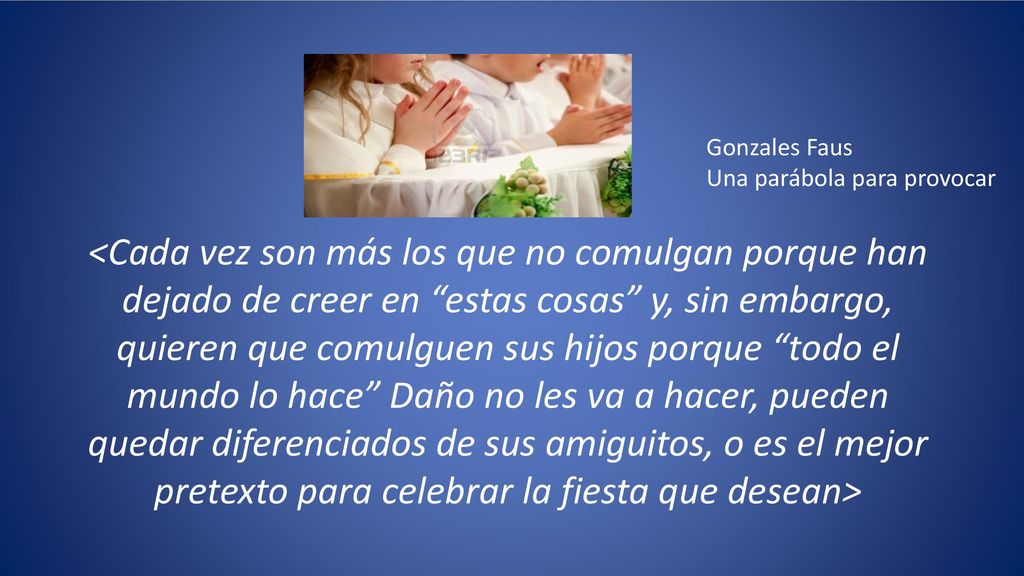 Gonzales Faus
Una parábola para provocar

<Cada vez son más los que no comulgan porque han dejado de creer en “estas cosas” y, sin embargo, quieren que comulguen sus hijos porque “todo el mundo lo hace” Daño no les va a hacer, pueden quedar diferenciados de sus amiguitos, o es el mejor pretexto para celebrar la fiesta que desean>